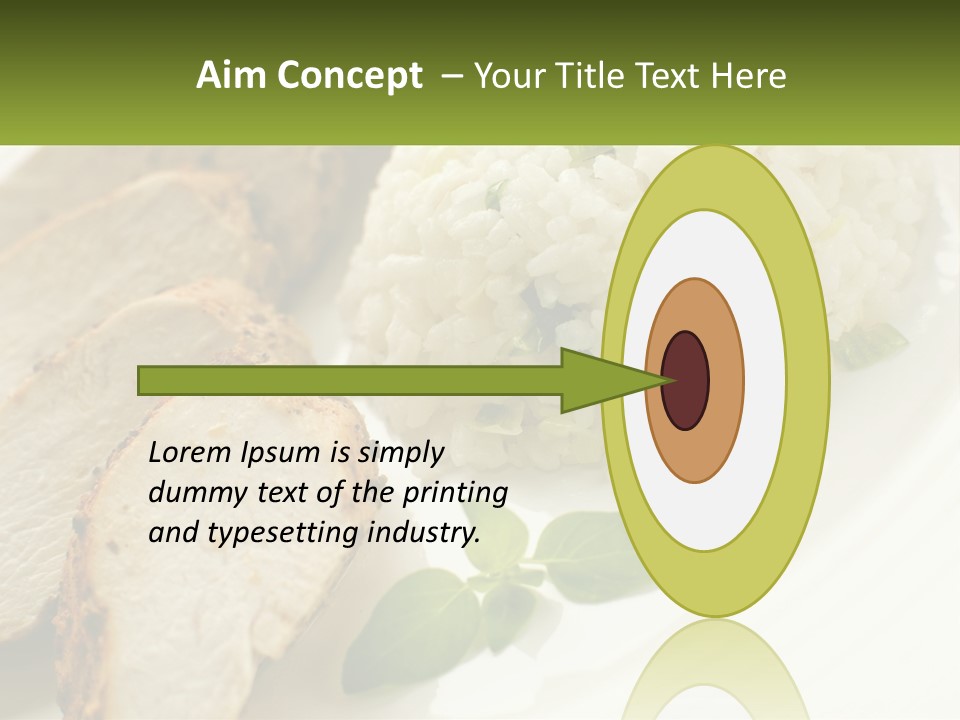 Aim Concept – Your Title Text Here

Lorem Ipsum is simply dummy text of the printing and typesetting industry.